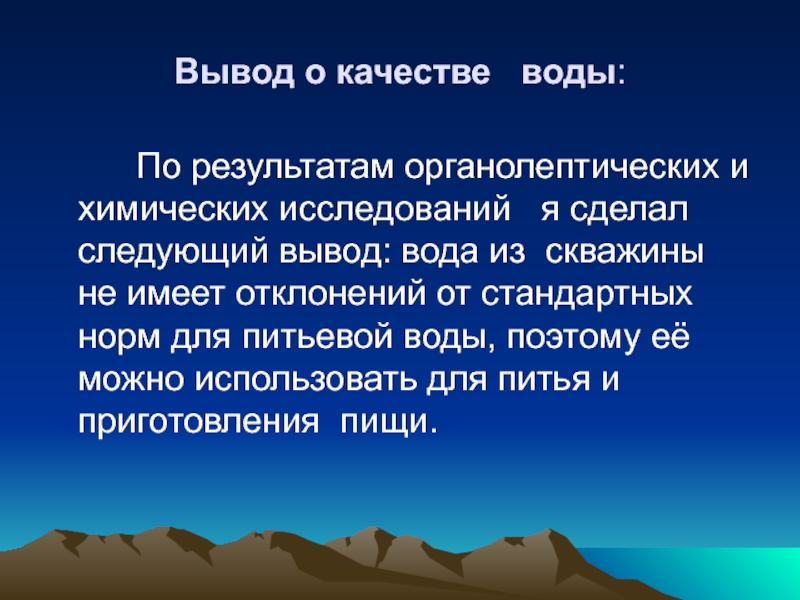 Вывод о качестве воды:

По результатам органолептических и химических исследований я сделал следующий вывод: вода из скважины не имеет отклонений от стандартных норм для питьевой воды, поэтому её можно использовать для питья и приготовления пищи.